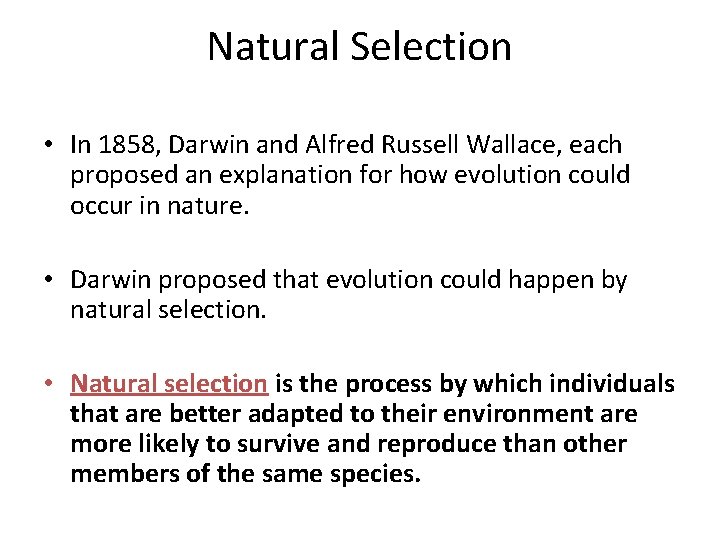 Natural Selection

• In 1858, Darwin and Alfred Russell Wallace, each proposed an explanation for how evolution could occur in nature.

• Darwin proposed that evolution could happen by natural selection.

• Natural selection is the process by which individuals that are better adapted to their environment are more likely to survive and reproduce than other members of the same species.